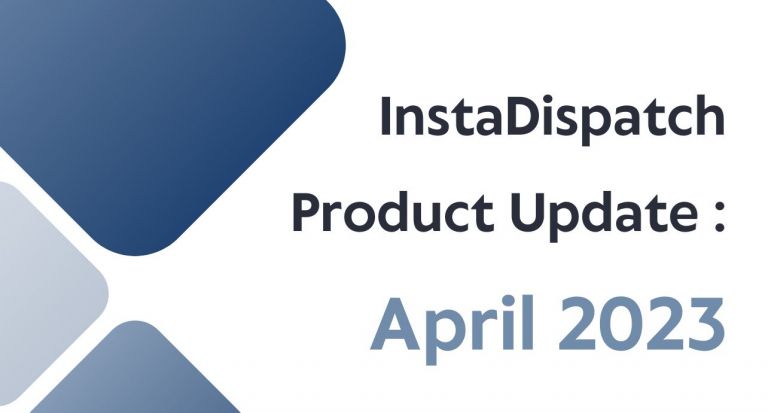 InstaDispatch
Product Update :
April 2023